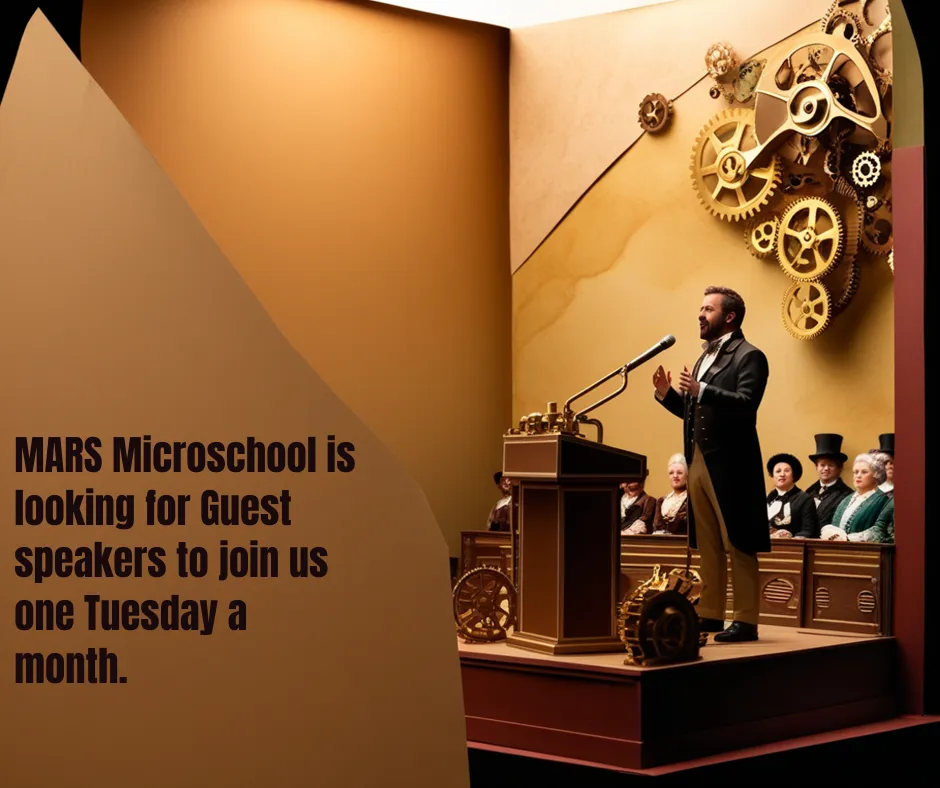 MARS Microschool is looking for Guest speakers to join us one Tuesday a month.